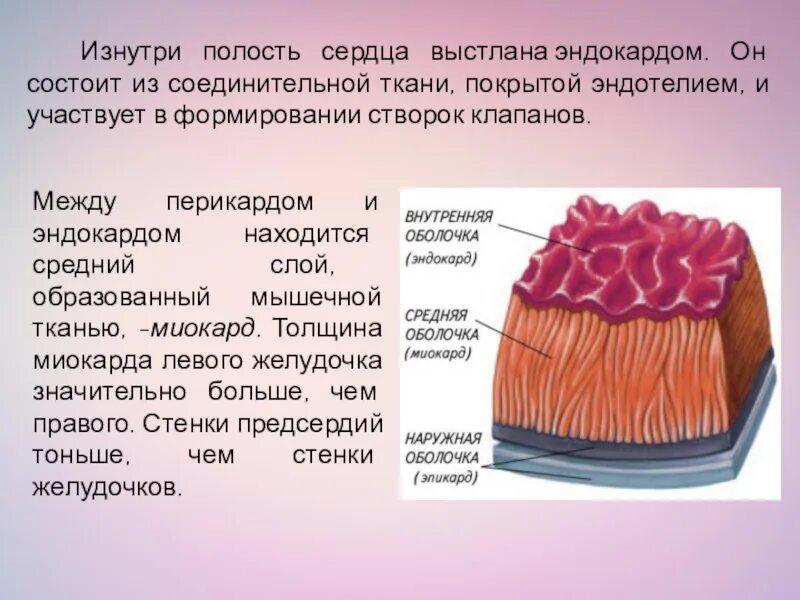 Изнутри полость сердца выстлана эндокардом. Он состоит из соединительной ткани, покрытой эндотелием, и участвует в формировании створок клапанов.

Между перикардом и эндокардом находится средний слой, образованный мышечной тканью, -миокард. Толщина миокарда левого желудочка значительно больше, чем правого. Стенки предсердий тоньше, чем стенки желудочков.

ВНУТРЕННЯЯ ОБОЛОЧКА (эндокард)

СРЕДНЯЯ ОБОЛОЧКА (миокард)

НАРУЖНАЯ ОБОЛОЧКА (эпикард)